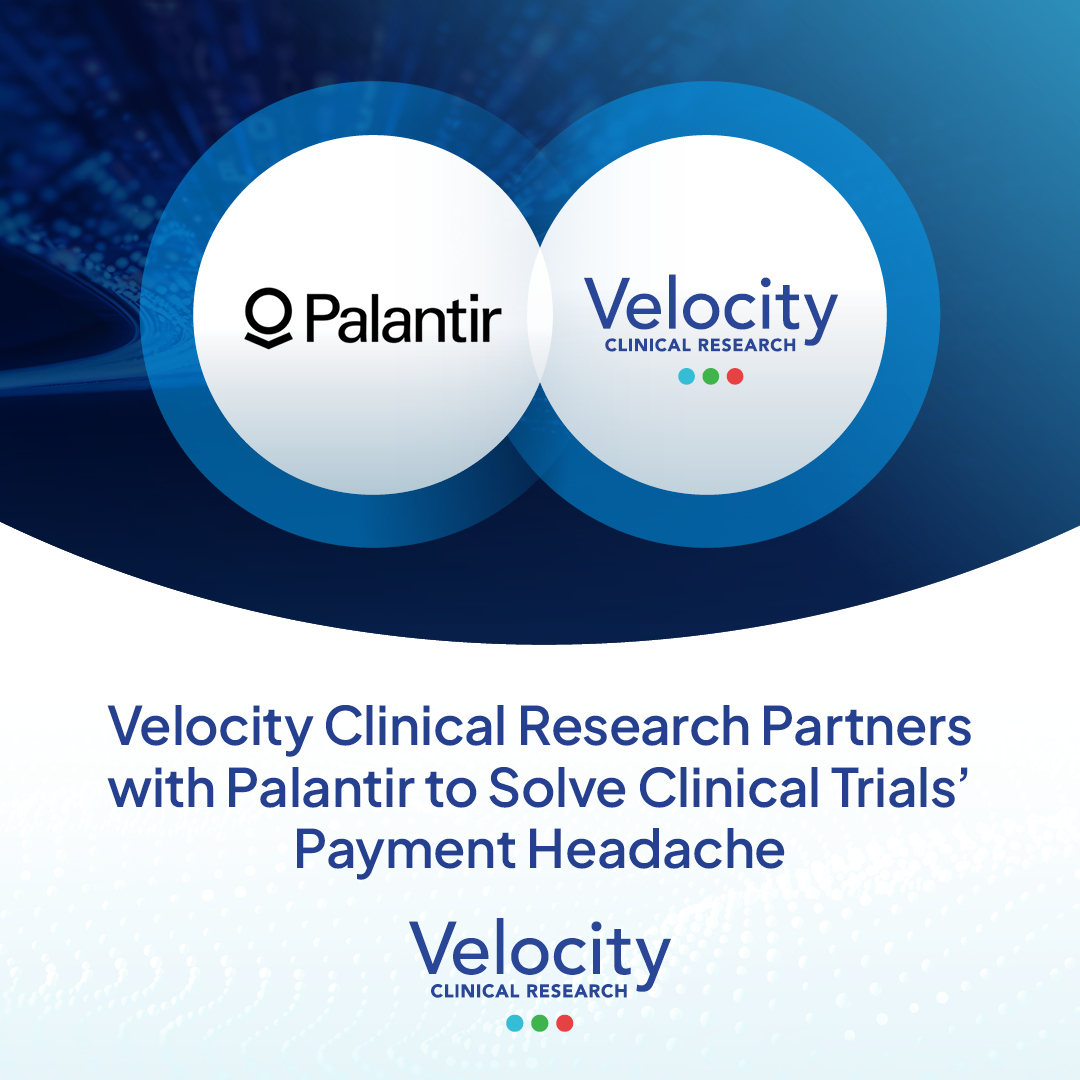 Palantir

Velocity
CLINICAL RESEARCH

Velocity Clinical Research Partners with Palantir to Solve Clinical Trials' Payment Headache

Velocity
CLINICAL RESEARCH